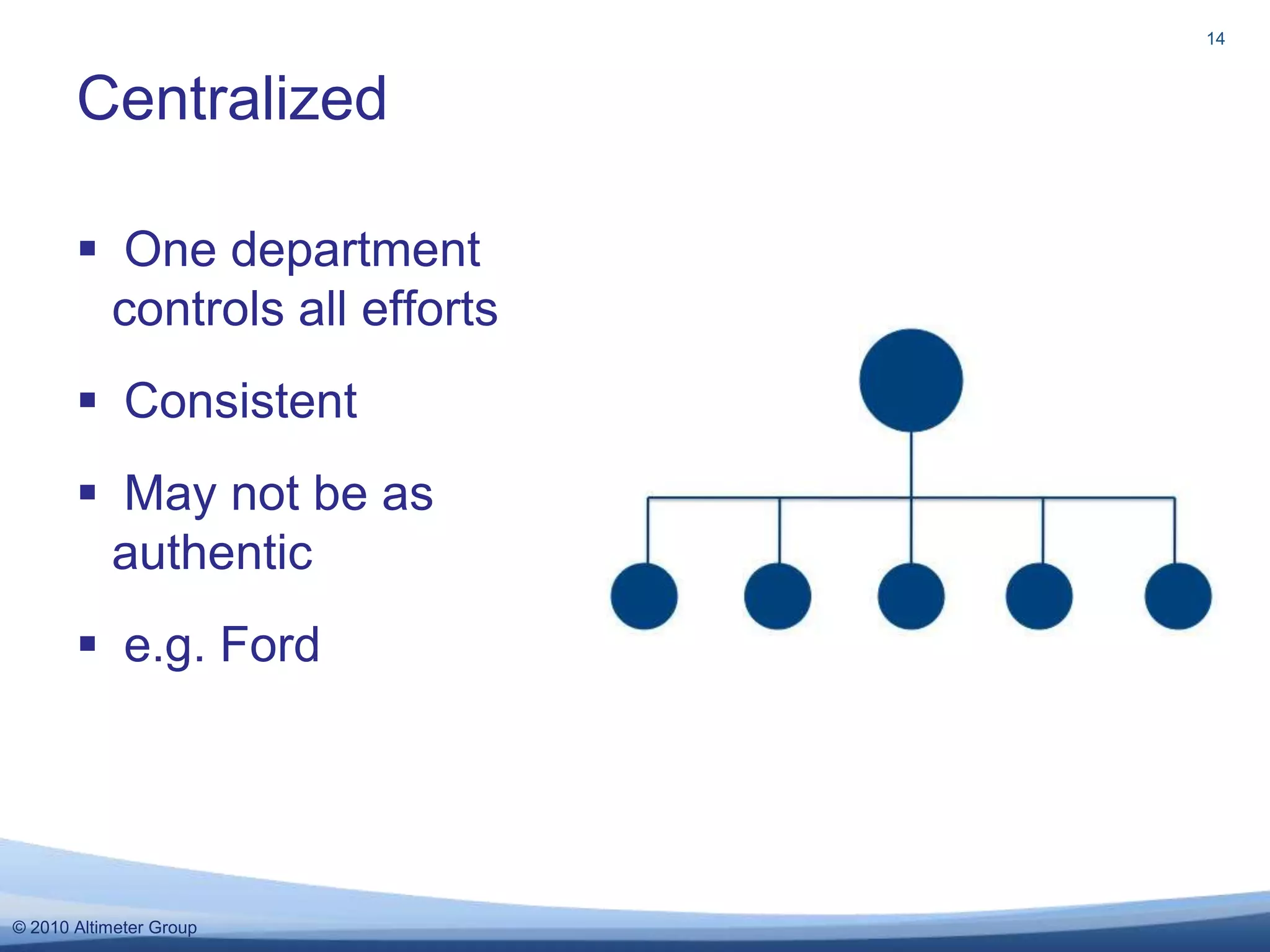 14

Centralized

▪ One department controls all efforts

▪ Consistent

▪ May not be as authentic

▪ e.g. Ford

© 2010 Altimeter Group